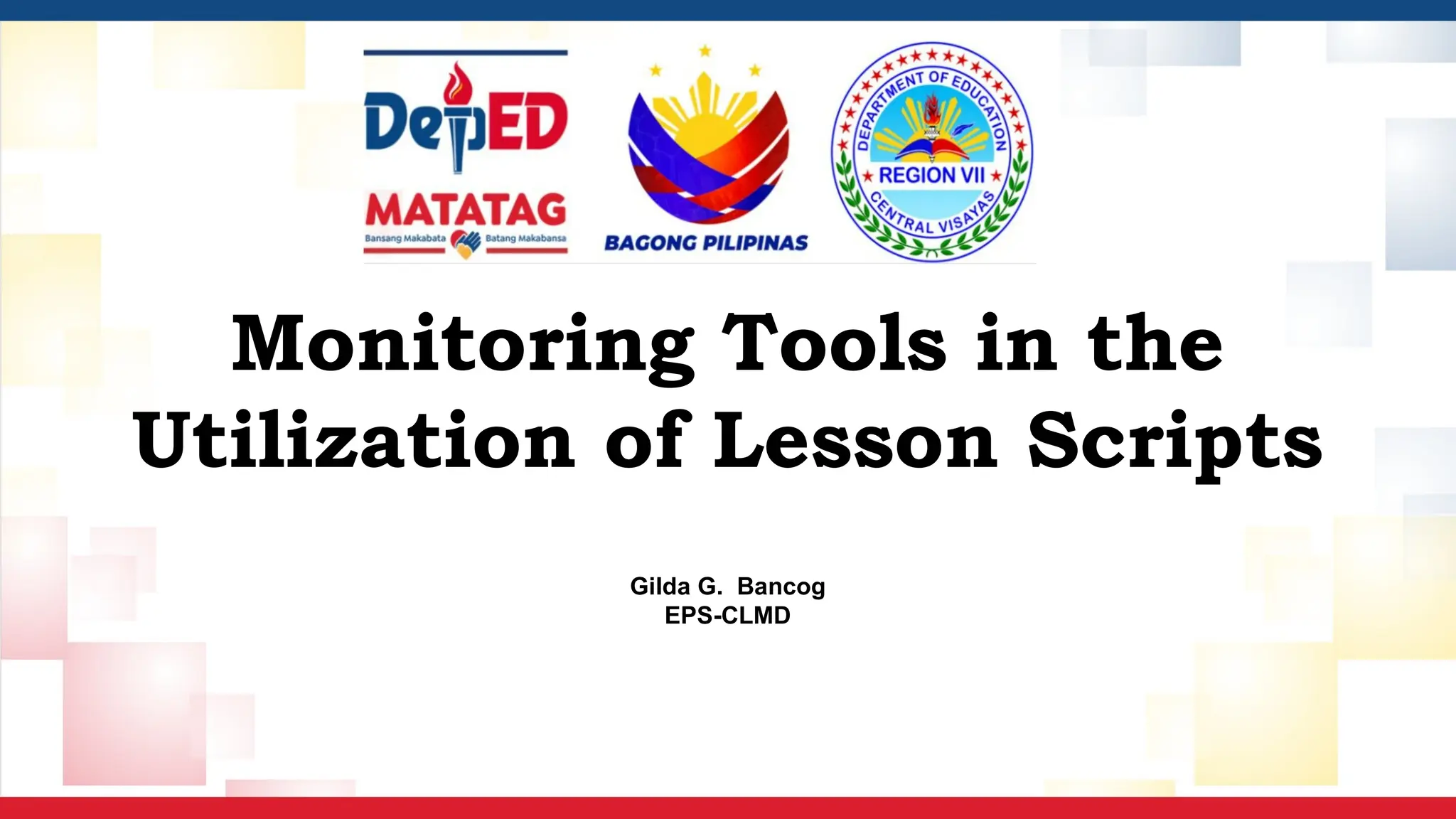 DepED
MATATAG
Bansang Makabata Batang Makabansa

BAGONG PILIPINAS

DEPARTMENT OF EDUCATION
REGION VII
CENTRAL VISAYAS

Monitoring Tools in the Utilization of Lesson Scripts

Gilda G. Bancog
EPS-CLMD